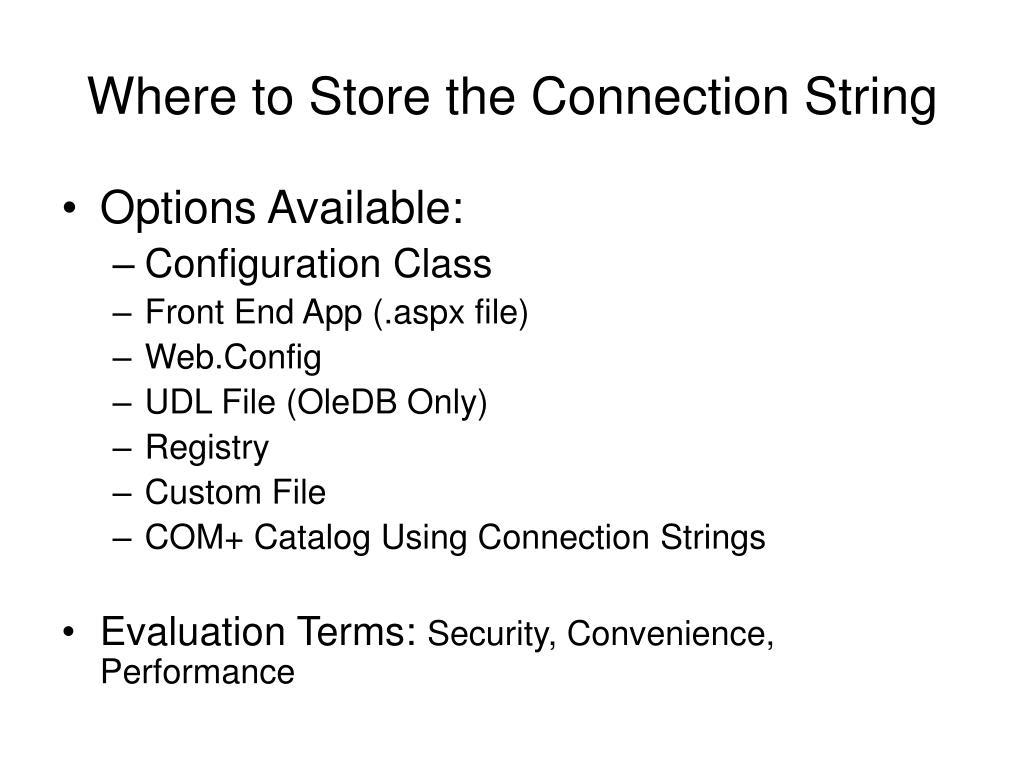 Where to Store the Connection String

• Options Available:
– Configuration Class
– Front End App (.aspx file)
– Web.Config
– UDL File (OleDB Only)
– Registry
– Custom File
– COM+ Catalog Using Connection Strings

• Evaluation Terms: Security, Convenience, Performance